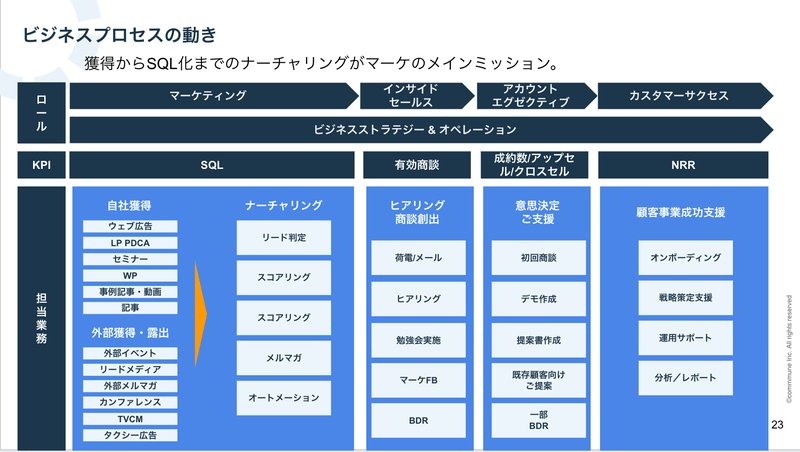 ビジネスプロセスの動き

獲得からSQL化までのナーチャリングがマーケのメインミッション。

ロール

マーケティング

インサイドセールス

アカウントエグゼクティブ

カスタマーサクセス

ビジネスストラテジー & オペレーション

KPI

SQL

有効商談

成約数/アップセル/クロスセル

NRR

担当業務

自社獲得

ウェブ広告

LP PDCA

セミナー

WP

事例記事・動画

記事

外部獲得・露出

外部イベント

リードメディア

外部メルマガ

カンファレンス

TVCM

タクシー広告

ナーチャリング

リード判定

スコアリング

スコアリング

メルマガ

オートメーション

ヒアリング商談創出

荷電/メール

ヒアリング

勉強会実施

マーケFB

BDR

意思決定ご支援

初回商談

デモ作成

提案書作成

既存顧客向けご提案

一部BDR

顧客事業成功支援

オンボーディング

戦略策定支援

運用サポート

分析／レポート

©commmune Inc. All rights reserved

23